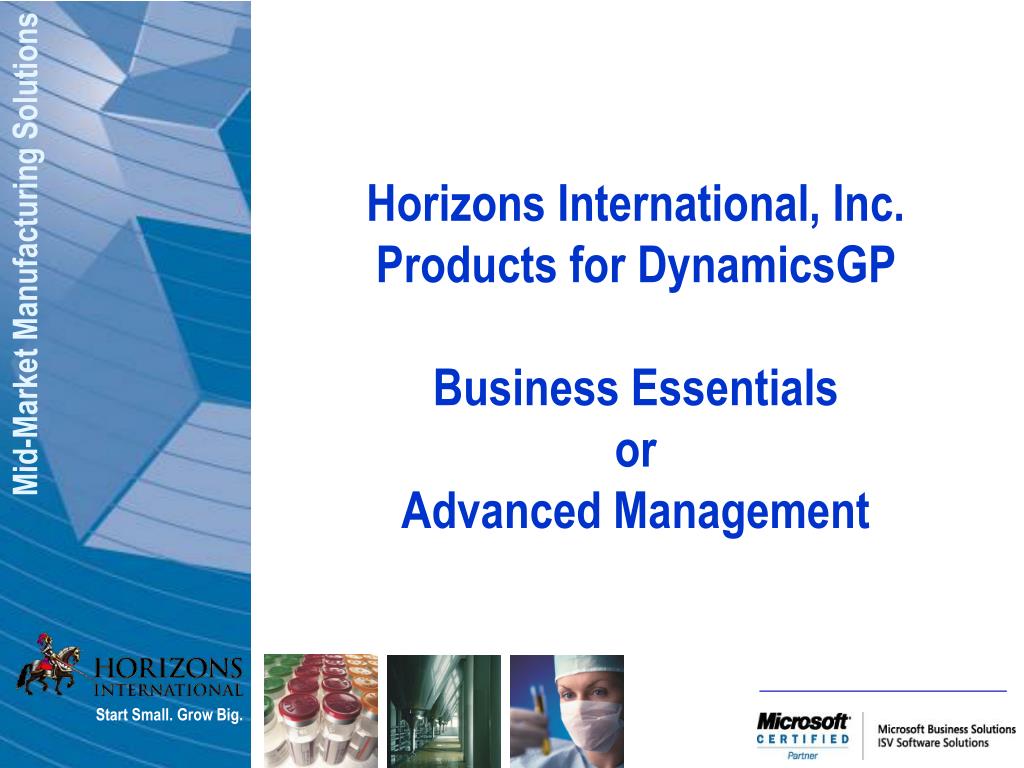 Mid-Market Manufacturing Solutions

Horizons International, Inc.
Products for DynamicsGP

Business Essentials
or
Advanced Management

HORIZONS
INTERNATIONAL
Start Small. Grow Big.

Microsoft
CERTIFIED
Partner

Microsoft Business Solutions
ISV Software Solutions